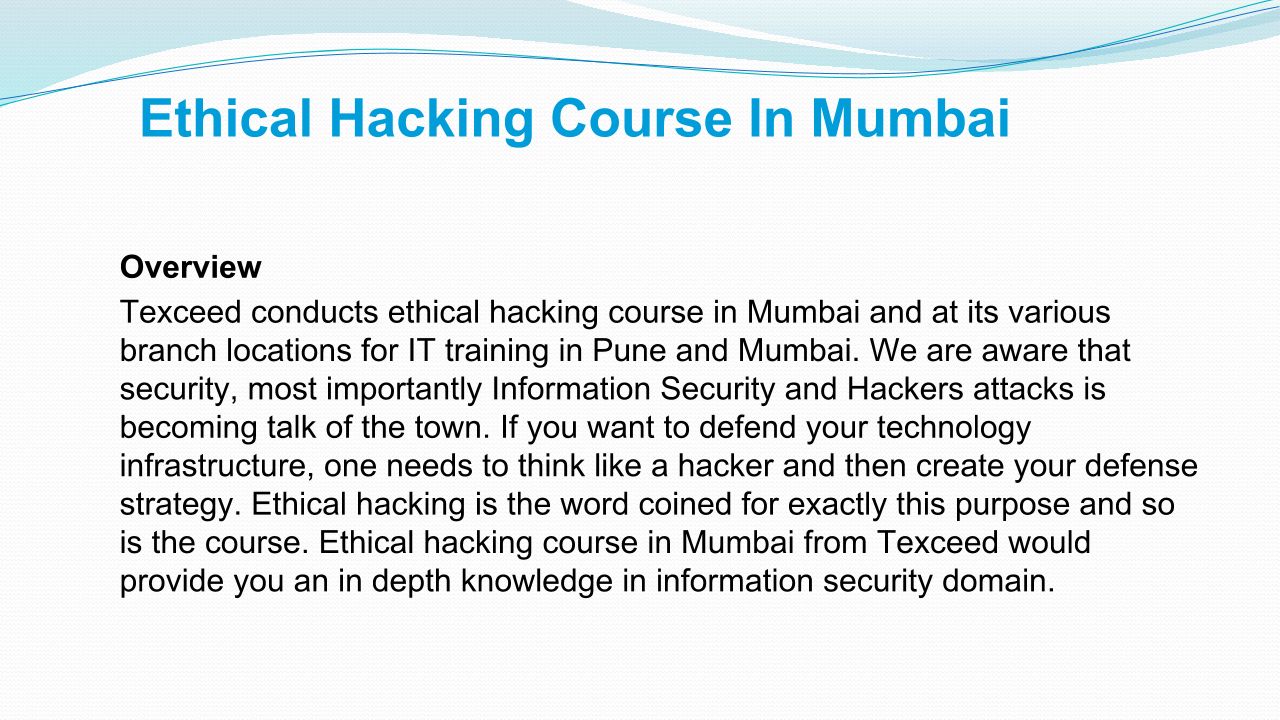 Ethical Hacking Course In Mumbai

Overview

Texceed conducts ethical hacking course in Mumbai and at its various branch locations for IT training in Pune and Mumbai. We are aware that security, most importantly Information Security and Hackers attacks is becoming talk of the town. If you want to defend your technology infrastructure, one needs to think like a hacker and then create your defense strategy. Ethical hacking is the word coined for exactly this purpose and so is the course. Ethical hacking course in Mumbai from Texceed would provide you an in depth knowledge in information security domain.